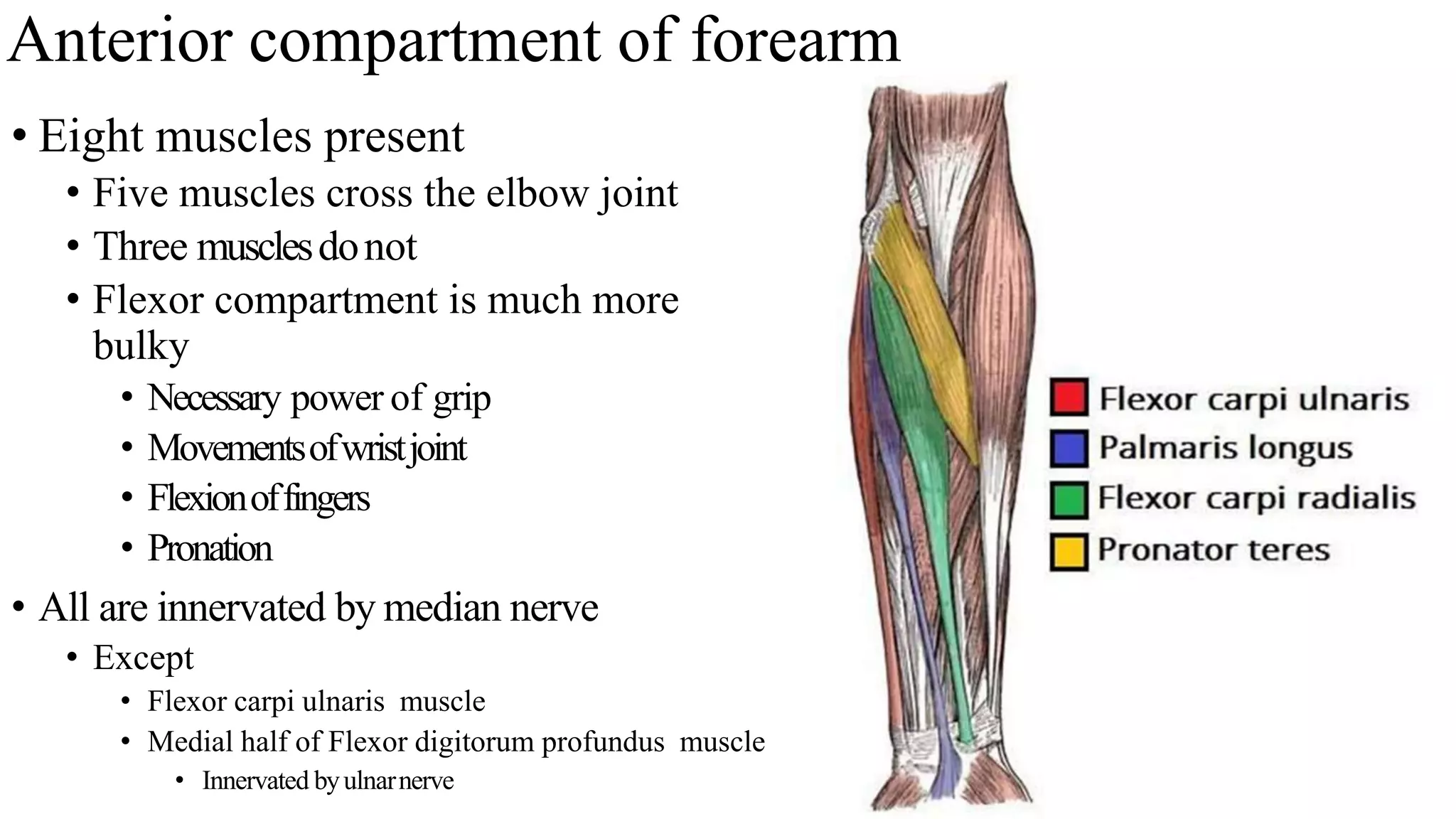 Anterior compartment of forearm

• Eight muscles present
 • Five muscles cross the elbow joint
 • Three muscles do not
 • Flexor compartment is much more bulky
  • Necessary power of grip
  • Movements of wrist joint
  • Flexion of fingers
  • Pronation
• All are innervated by median nerve
 • Except
  • Flexor carpi ulnaris muscle
  • Medial half of Flexor digitorum profundus muscle
   • Innervated by ulnar nerve

Flexor carpi ulnaris
Palmaris longus
Flexor carpi radialis
Pronator teres